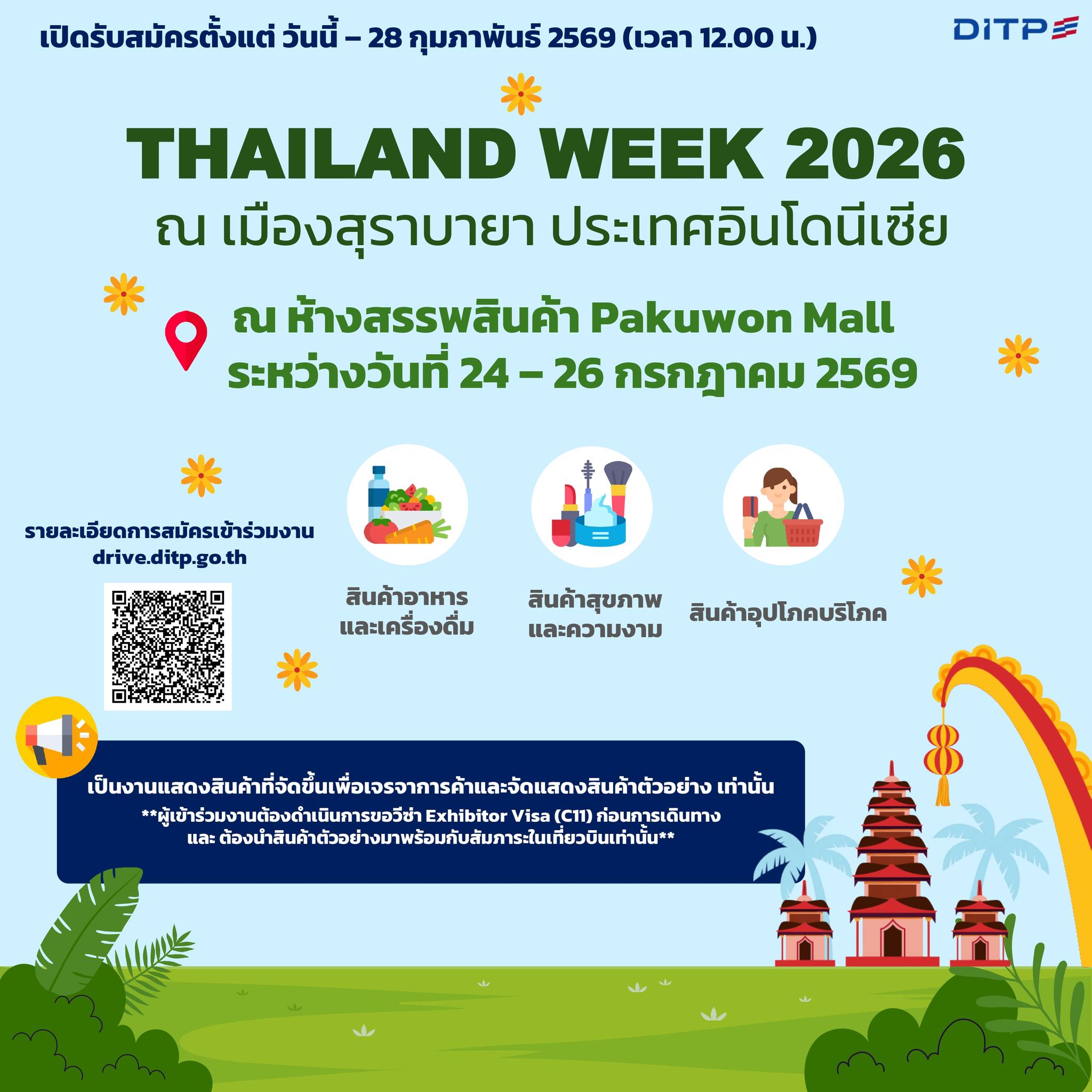 เปิดรับสมัครตั้งแต่ วันนี้ – 28 กุมภาพันธ์ 2569 (เวลา 12.00 น.)

DITP

THAILAND WEEK 2026
ณ เมืองสุราบายา ประเทศอินโดนีเซีย

ณ ห้างสรรพสินค้า Pakuwon Mall
ระหว่างวันที่ 24 – 26 กรกฎาคม 2569

รายละเอียดการสมัครเข้าร่วมงาน
drive.ditp.go.th

สินค้าอาหาร และเครื่องดื่ม

สินค้าสุขภาพ และความงาม

สินค้าอุปโภคบริโภค

เป็นงานแสดงสินค้าที่จัดขึ้นเพื่อเจรจาการค้าและจัดแสดงสินค้าตัวอย่าง เท่านั้น
**ผู้เข้าร่วมงานต้องดำเนินการขอวีซ่า Exhibitor Visa (C11) ก่อนการเดินทาง
และ ต้องนำสินค้าตัวอย่างมาพร้อมกับสัมภาระในเที่ยวบินเท่านั้น**